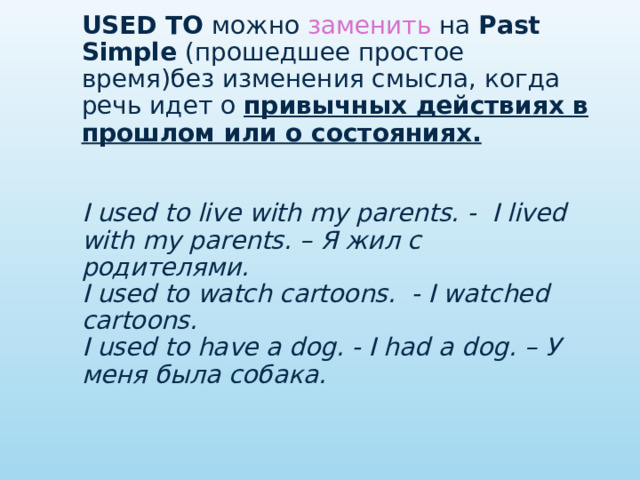 USED TO можно заменить на Past Simple (прошедшее простое время)без изменения смысла, когда речь идет о привычных действиях в прошлом или о состояниях.

I used to live with my parents. - I lived with my parents. – Я жил с родителями.
I used to watch cartoons. - I watched cartoons.
I used to have a dog. - I had a dog. – У меня была собака.